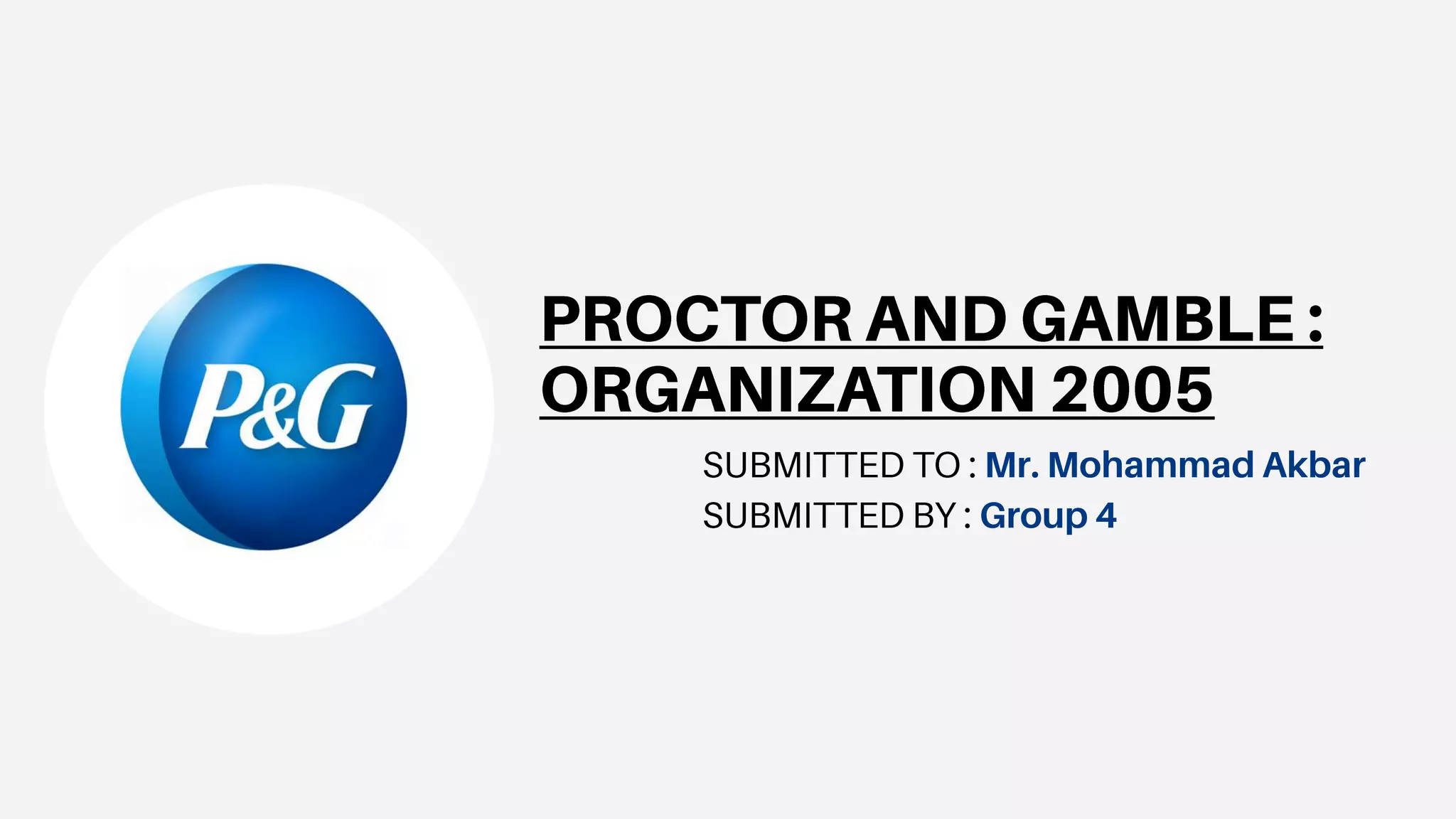 P&G

PROCTOR AND GAMBLE : ORGANIZATION 2005

SUBMITTED TO : Mr. Mohammad Akbar
SUBMITTED BY : Group 4